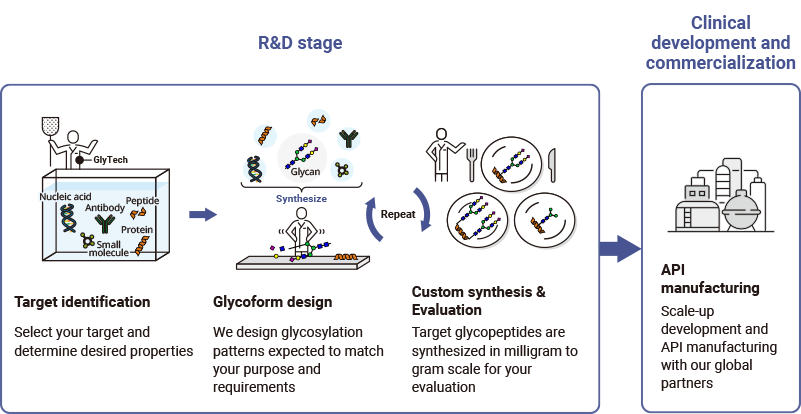 R&D stage

Clinical development and commercialization

GlyTech

Nucleic acid

Antibody

Peptide

Protein

Small molecule

Glycan

Synthesize

Repeat

Target identification

Select your target and determine desired properties

Glycoform design

We design glycosylation patterns expected to match your purpose and requirements

Custom synthesis & Evaluation

Target glycopeptides are synthesized in milligram to gram scale for your evaluation

API manufacturing

Scale-up development and API manufacturing with our global partners